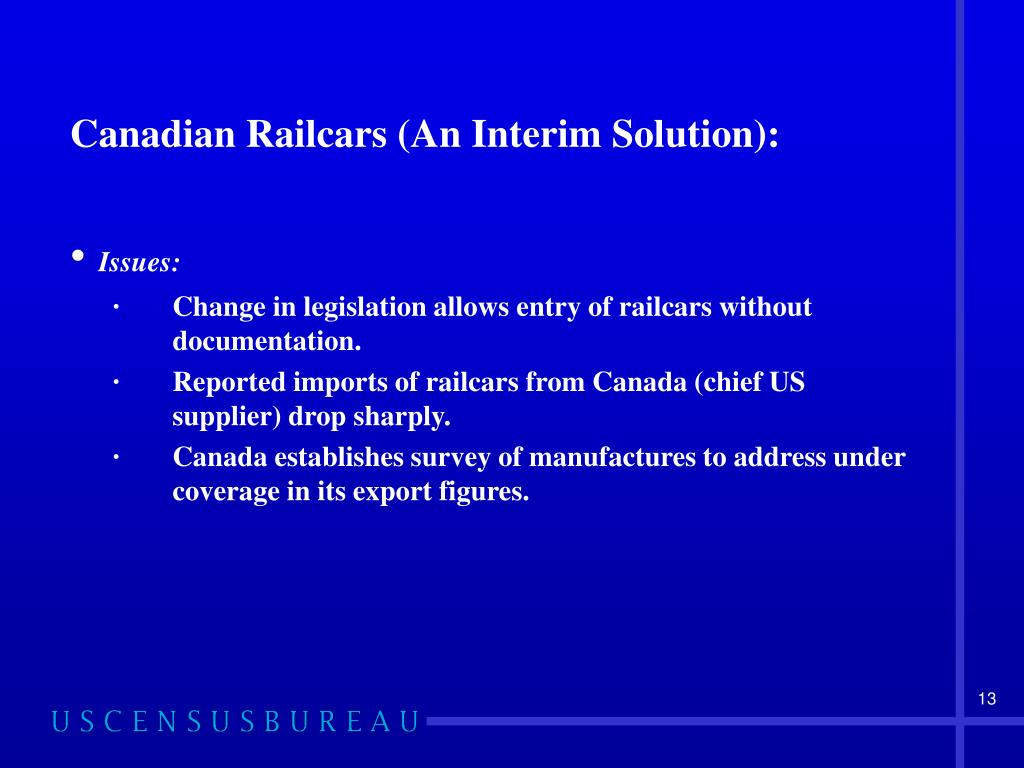 Canadian Railcars (An Interim Solution):

• Issues:

· Change in legislation allows entry of railcars without documentation.

· Reported imports of railcars from Canada (chief US supplier) drop sharply.

· Canada establishes survey of manufactures to address under coverage in its export figures.

13

USCENSUSBUREAU